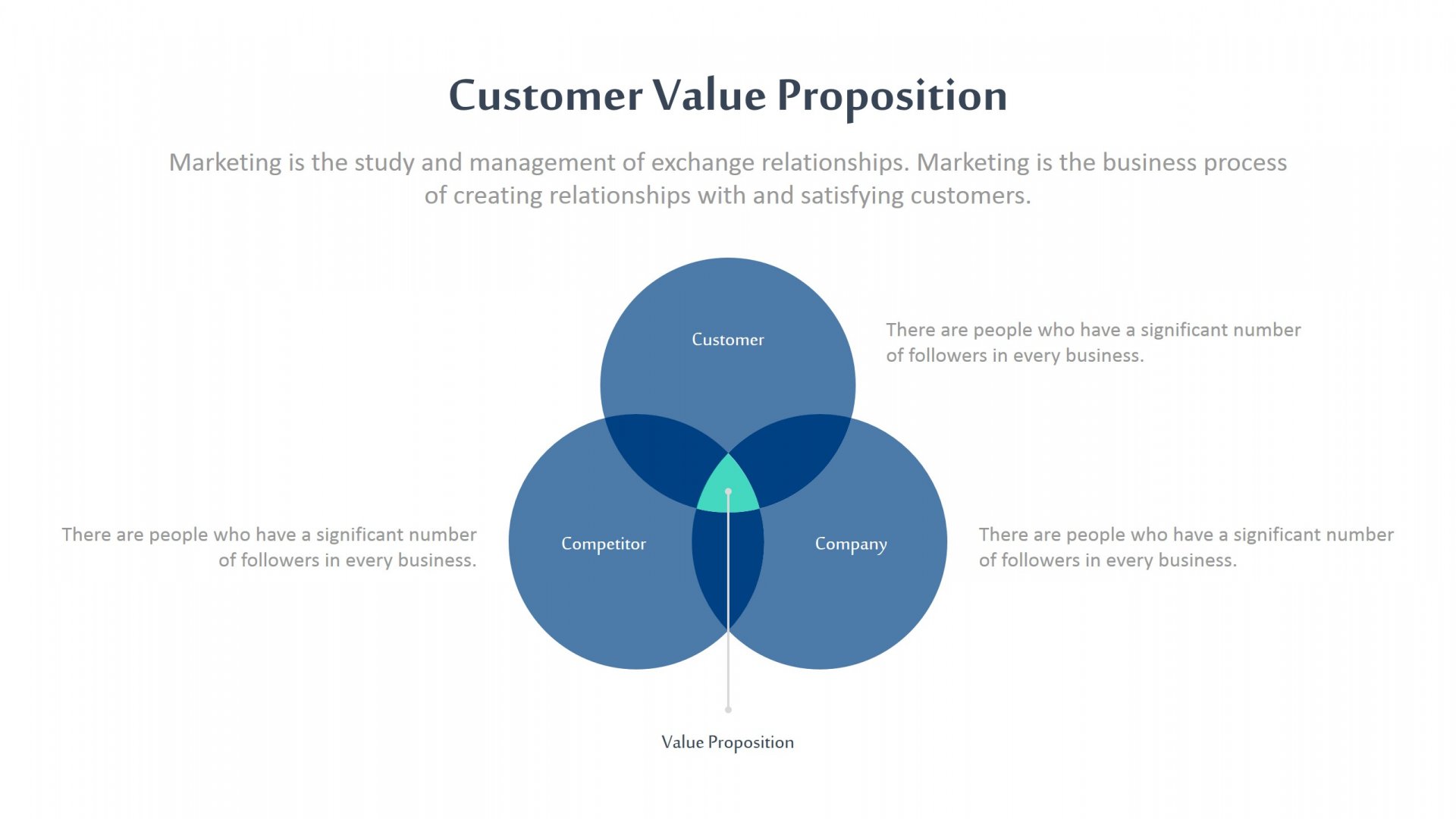 Customer Value Proposition

Marketing is the study and management of exchange relationships. Marketing is the business process of creating relationships with and satisfying customers.

Customer

There are people who have a significant number of followers in every business.

There are people who have a significant number of followers in every business.

Competitor

Company

There are people who have a significant number of followers in every business.

Value Proposition